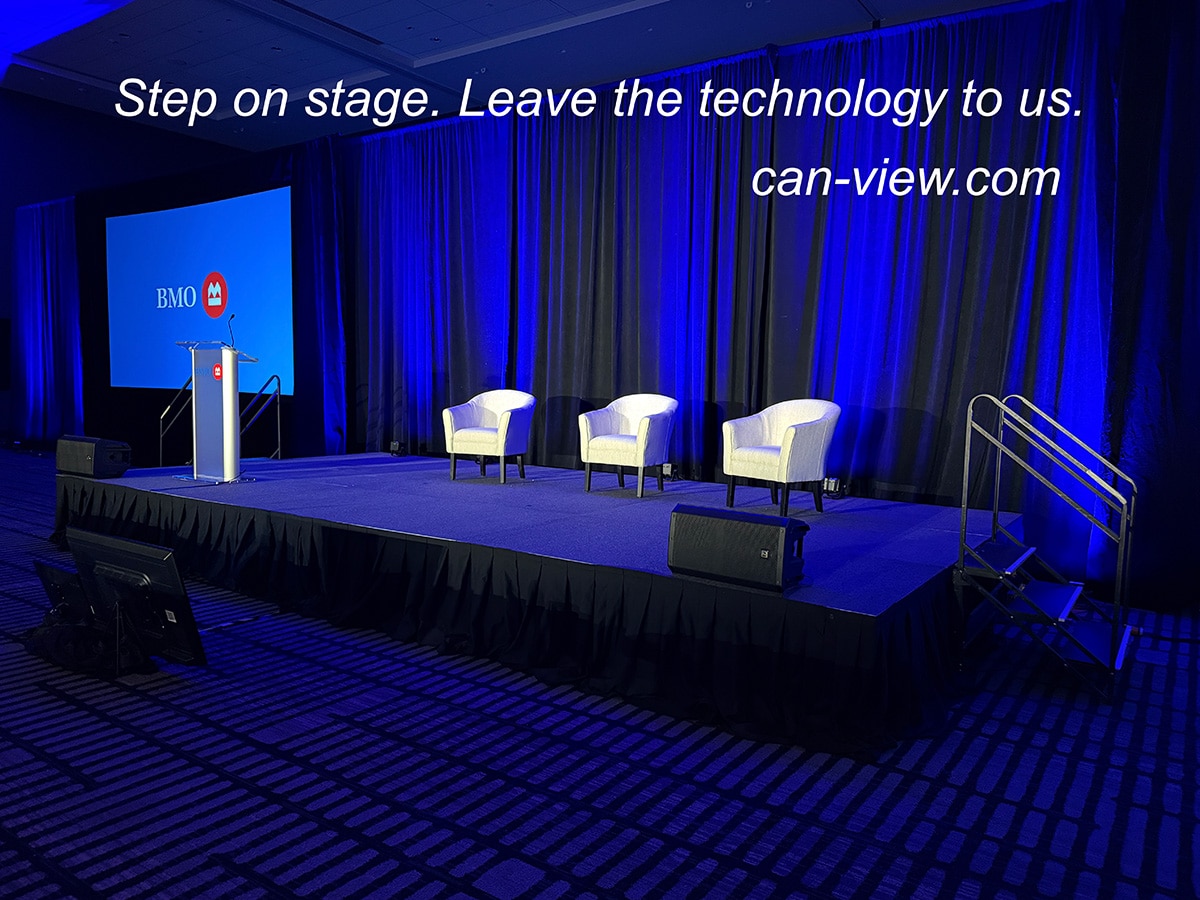 Step on stage. Leave the technology to us.

can-view.com

BMO